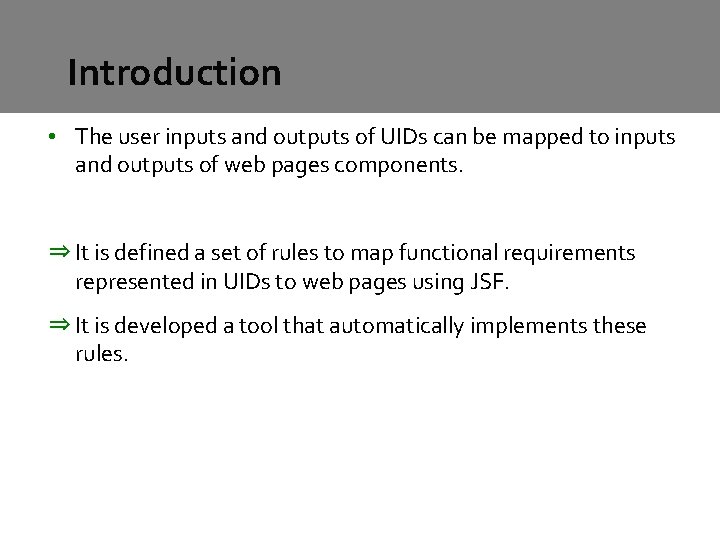 Introduction

• The user inputs and outputs of UIDs can be mapped to inputs and outputs of web pages components.

⇒ It is defined a set of rules to map functional requirements represented in UIDs to web pages using JSF.

⇒ It is developed a tool that automatically implements these rules.